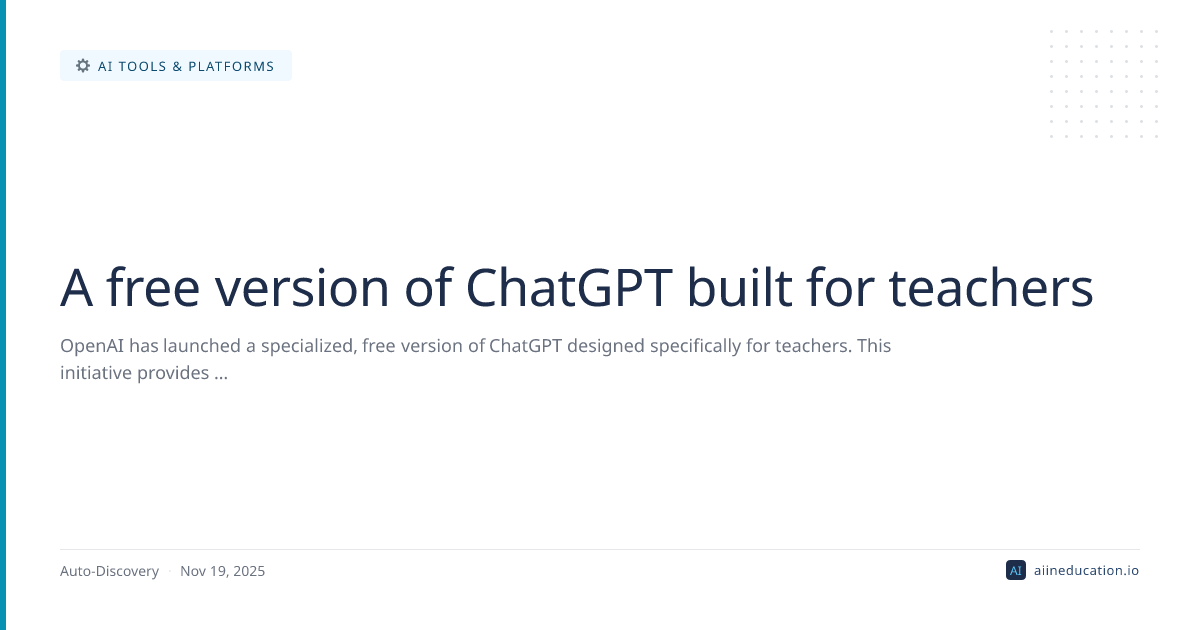 AI TOOLS & PLATFORMS

A free version of ChatGPT built for teachers

OpenAI has launched a specialized, free version of ChatGPT designed specifically for teachers. This initiative provides ...

Auto-Discovery · Nov 19, 2025

AI aiineducation.io